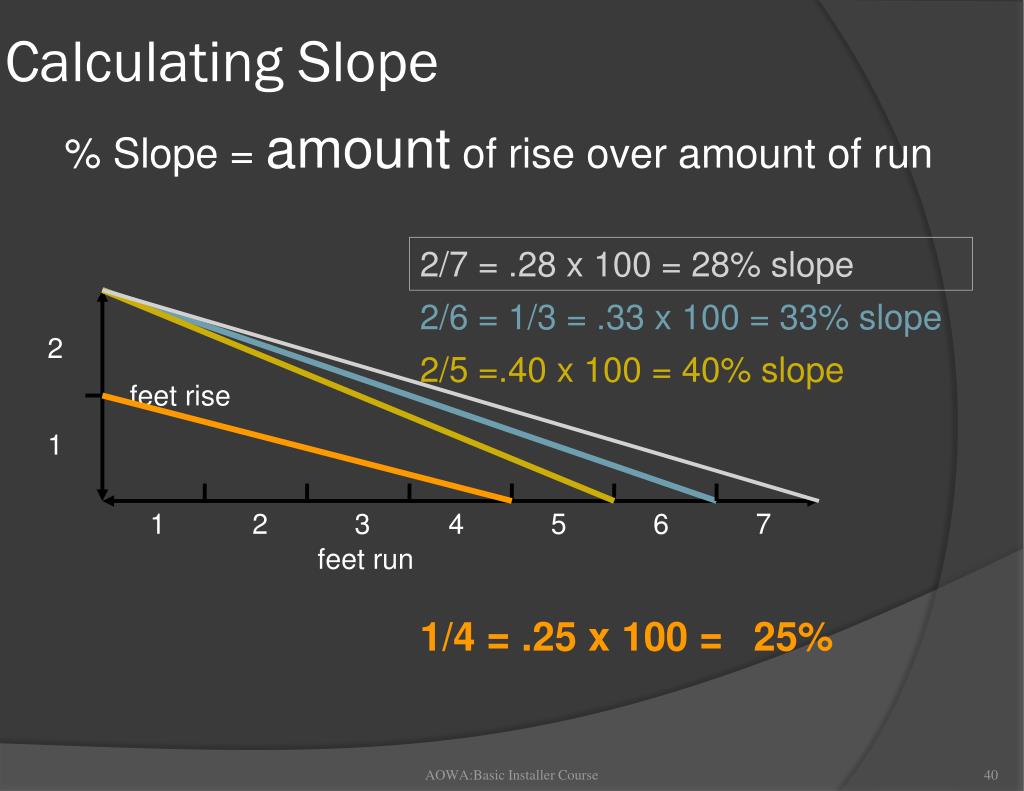 Calculating Slope

% Slope = amount of rise over amount of run

2/7 = .28 x 100 = 28% slope

2/6 = 1/3 = .33 x 100 = 33% slope

2/5 =.40 x 100 = 40% slope

2

feet rise

1

1 2 3 4 5 6 7

feet run

1/4 = .25 x 100 = 25%

AOWA:Basic Installer Course

40